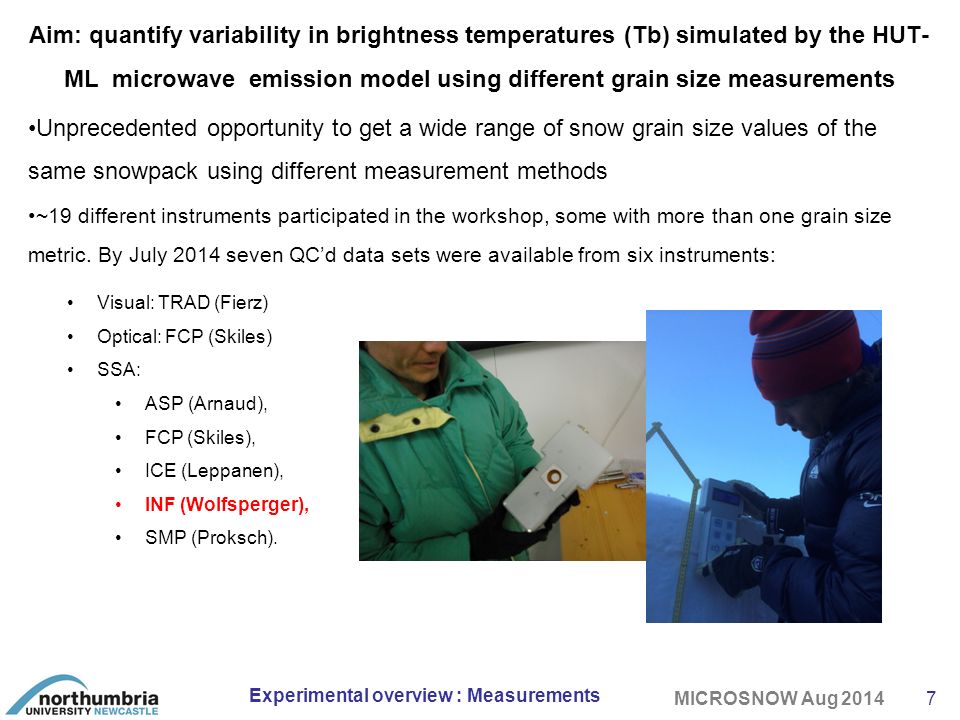 Aim: quantify variability in brightness temperatures (Tb) simulated by the HUT-ML microwave emission model using different grain size measurements

•Unprecedented opportunity to get a wide range of snow grain size values of the same snowpack using different measurement methods

•~19 different instruments participated in the workshop, some with more than one grain size metric. By July 2014 seven QC'd data sets were available from six instruments:

• Visual: TRAD (Fierz)
• Optical: FCP (Skiles)
• SSA:
  • ASP (Arnaud),
  • FCP (Skiles),
  • ICE (Leppanen),
  • INF (Wolfsperger),
  • SMP (Proksch).

northumbria UNIVERSITY NEWCASTLE

Experimental overview : Measurements

MICROSNOW Aug 2014 7